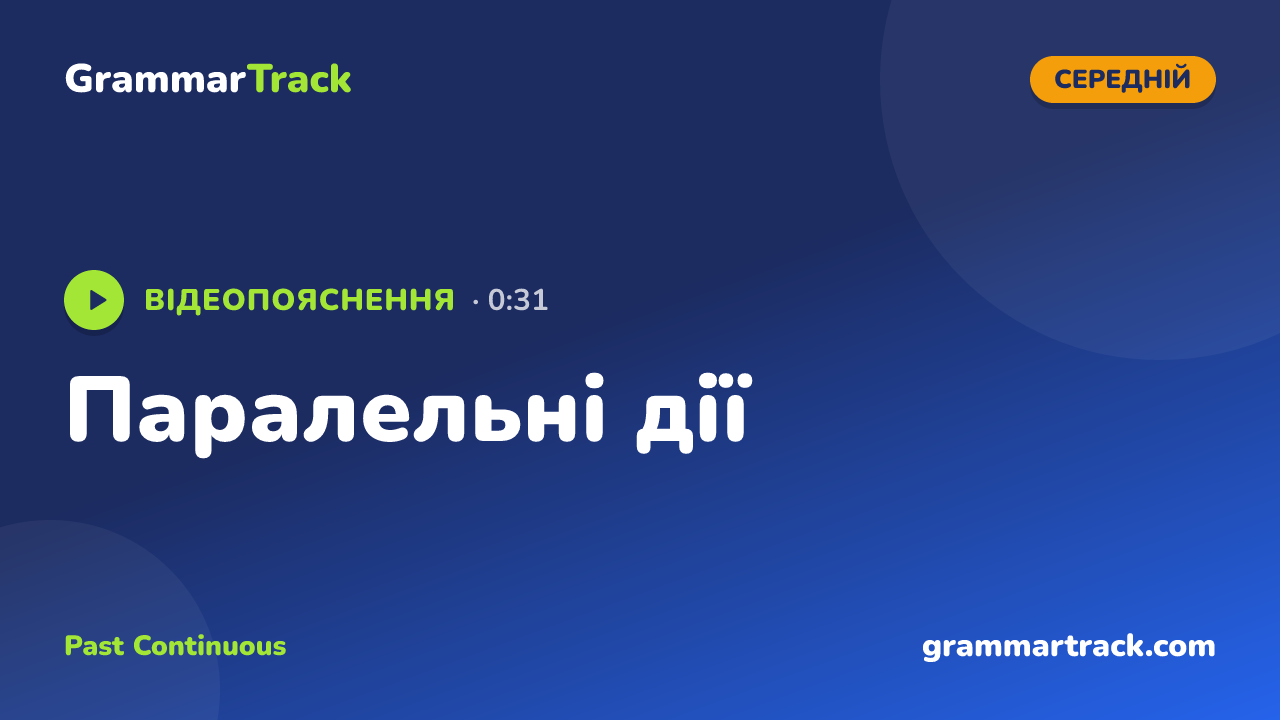 GrammarTrack

СЕРЕДНІЙ

ВІДЕОПОЯСНЕННЯ · 0:31

Паралельні дії

Past Continuous

grammartrack.com